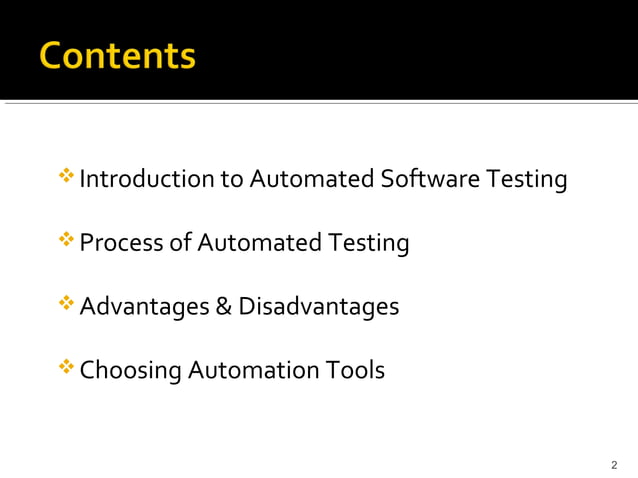 Contents

❖ Introduction to Automated Software Testing

❖ Process of Automated Testing

❖ Advantages & Disadvantages

❖ Choosing Automation Tools

2